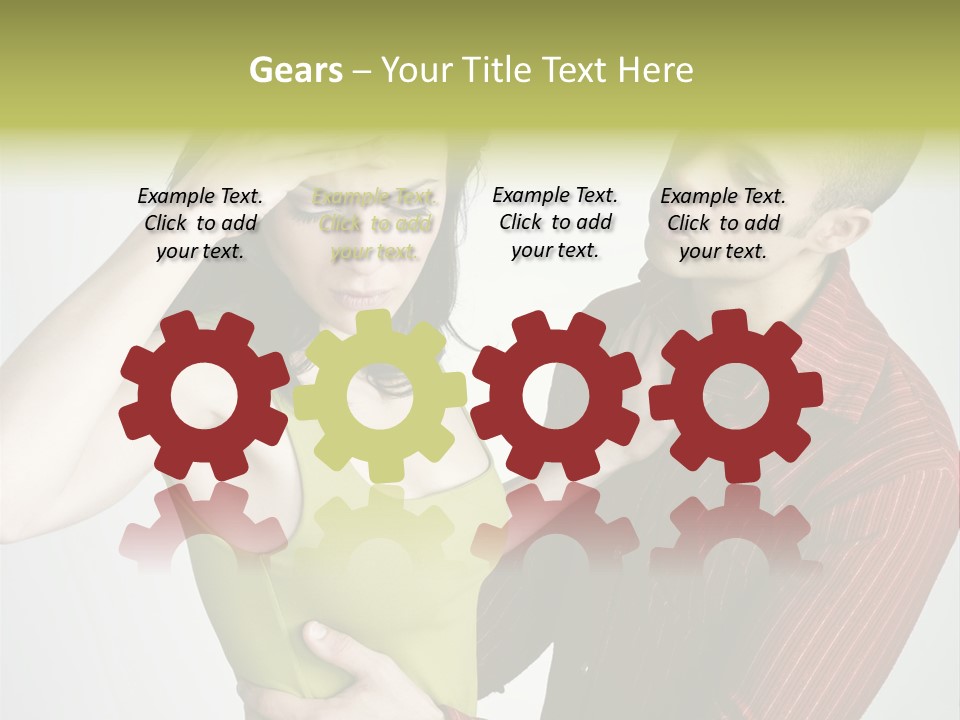 Gears – Your Title Text Here

Example Text. Click to add your text.

Example Text. Click to add your text.

Example Text. Click to add your text.

Example Text. Click to add your text.